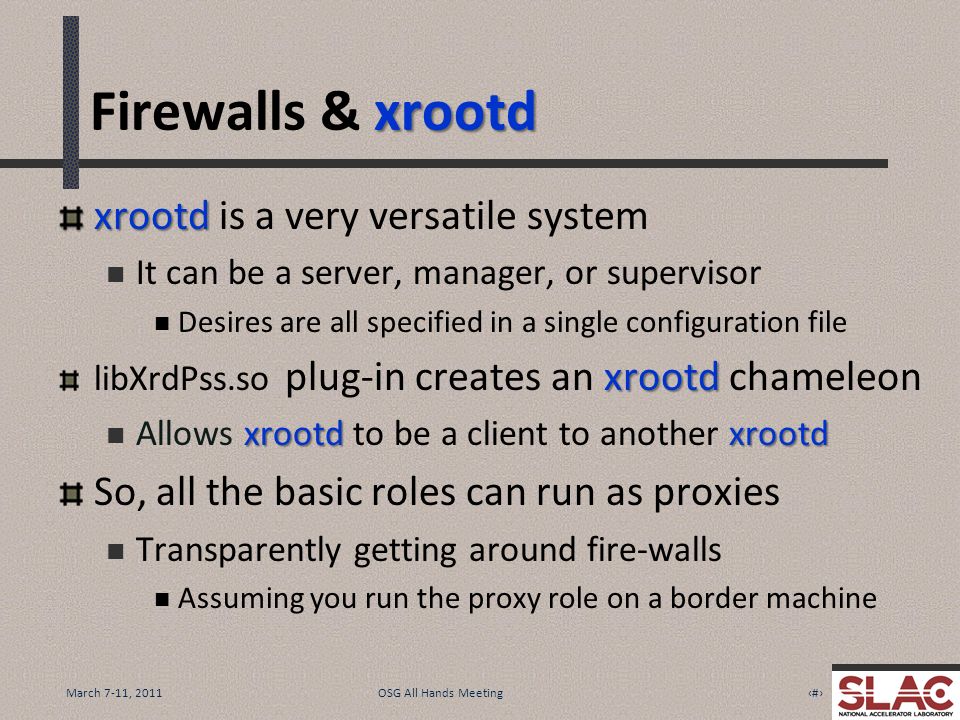 Firewalls & xrootd

xrootd is a very versatile system

It can be a server, manager, or supervisor

Desires are all specified in a single configuration file

libXrdPss.so plug-in creates an xrootd chameleon

Allows xrootd to be a client to another xrootd

So, all the basic roles can run as proxies

Transparently getting around fire-walls

Assuming you run the proxy role on a border machine

March 7-11, 2011

OSG All Hands Meeting

‹#›

SLAC
NATIONAL ACCELERATOR LABORATORY